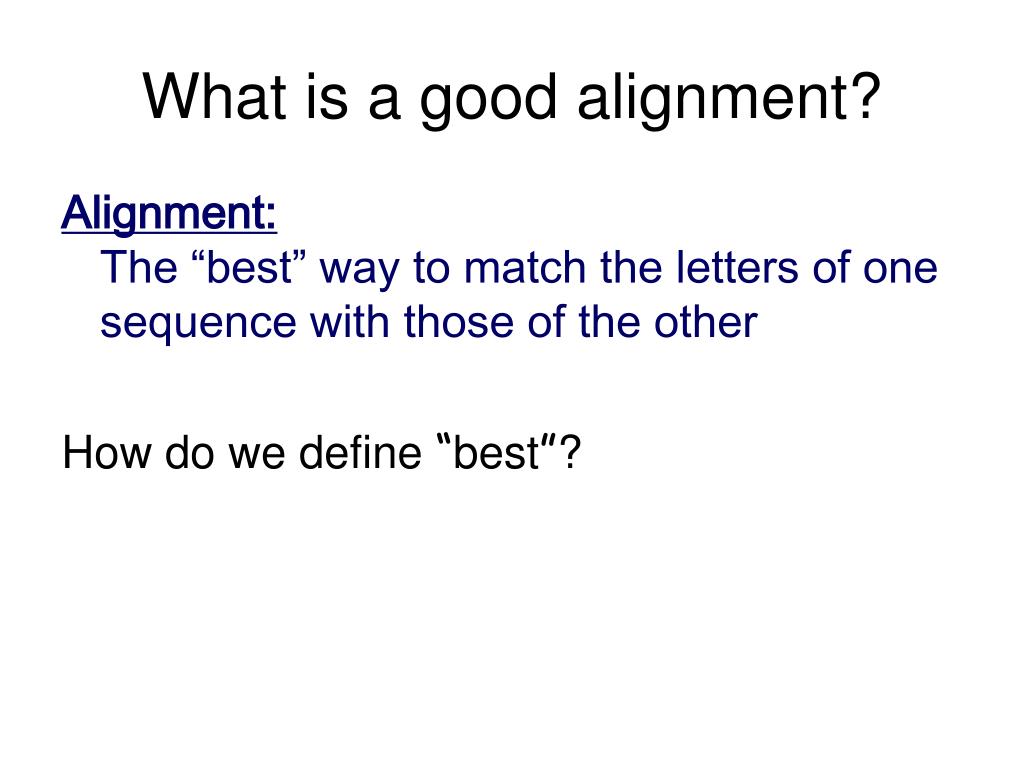 What is a good alignment?

Alignment:
The “best” way to match the letters of one sequence with those of the other

How do we define “best”?